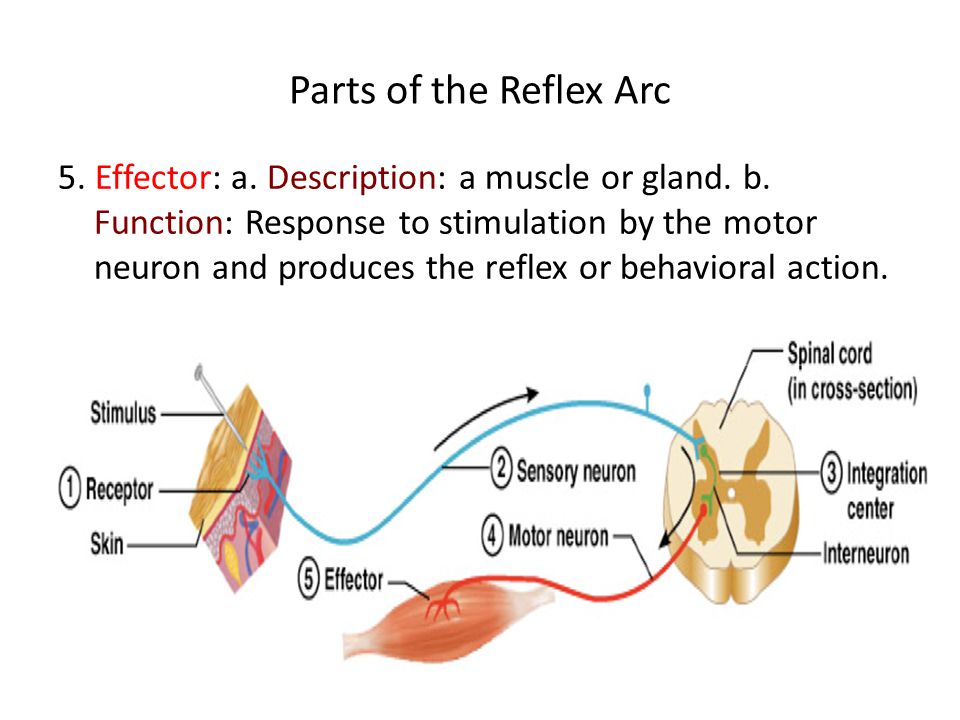 Parts of the Reflex Arc

5. Effector: a. Description: a muscle or gland. b. Function: Response to stimulation by the motor neuron and produces the reflex or behavioral action.

Stimulus
1 Receptor
Skin
2 Sensory neuron
4 Motor neuron
5 Effector
Spinal cord (in cross-section)
3 Integration center
Interneuron